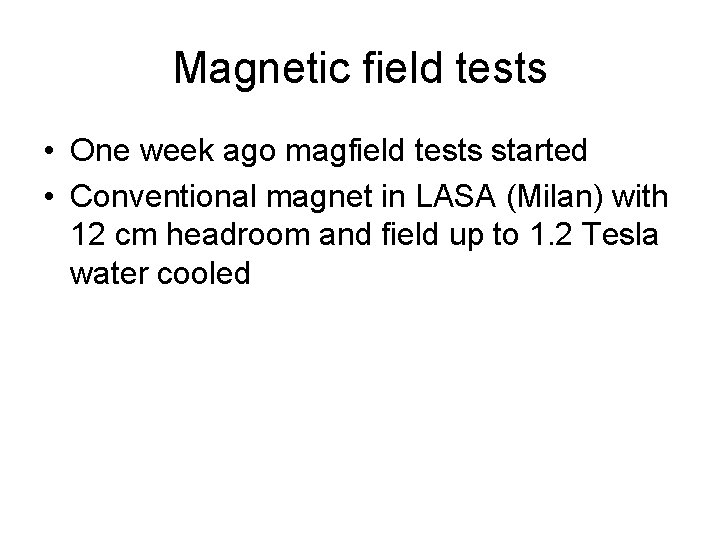 Magnetic field tests

• One week ago magfield tests started
• Conventional magnet in LASA (Milan) with 12 cm headroom and field up to 1.2 Tesla water cooled